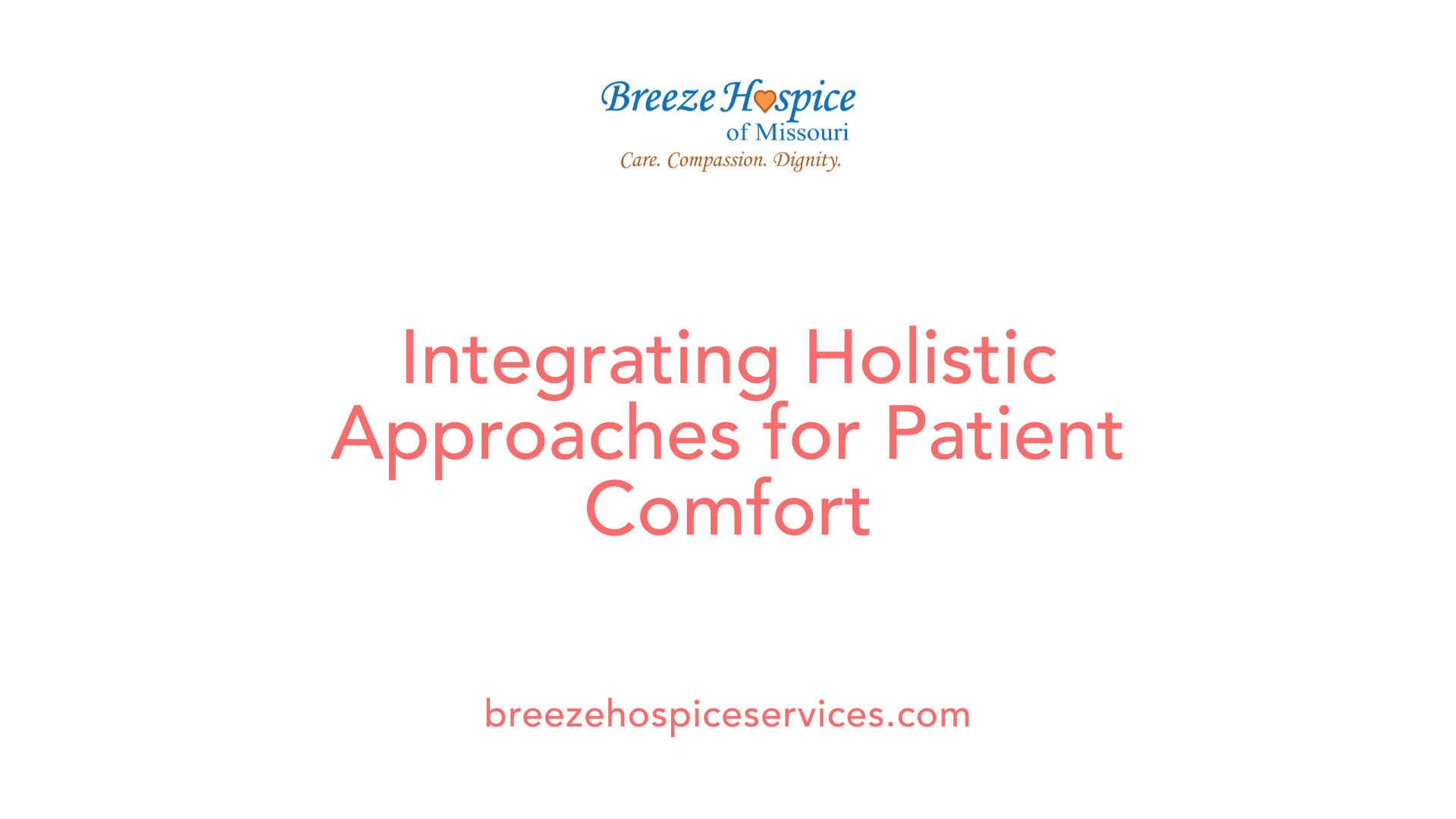 Breeze Hospice
of Missouri
Care. Compassion. Dignity.

Integrating Holistic Approaches for Patient Comfort

breezehospiceservices.com